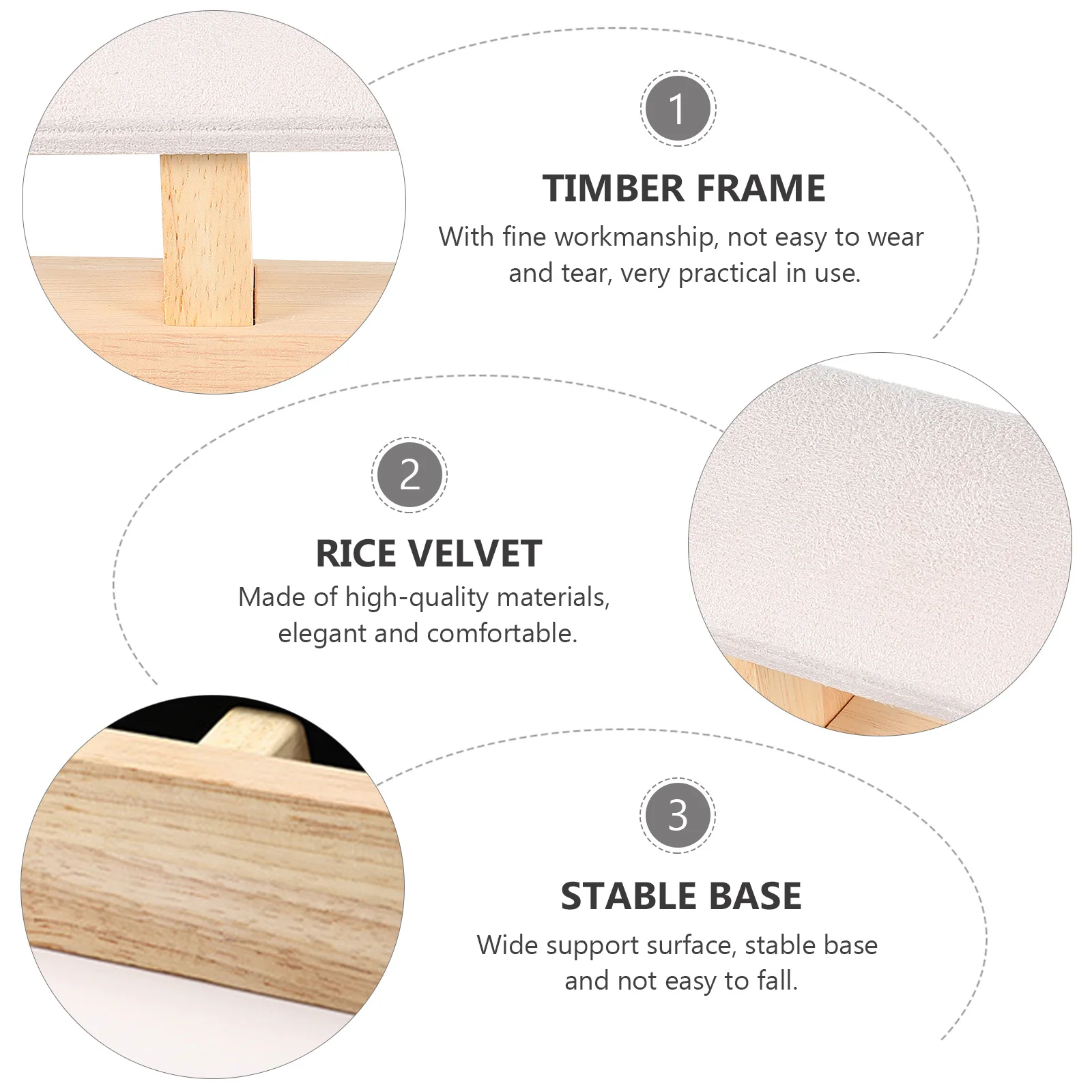 1

TIMBER FRAME

With fine workmanship, not easy to wear and tear, very practical in use.

2

RICE VELVET

Made of high-quality materials, elegant and comfortable.

3

STABLE BASE

Wide support surface, stable base and not easy to fall.